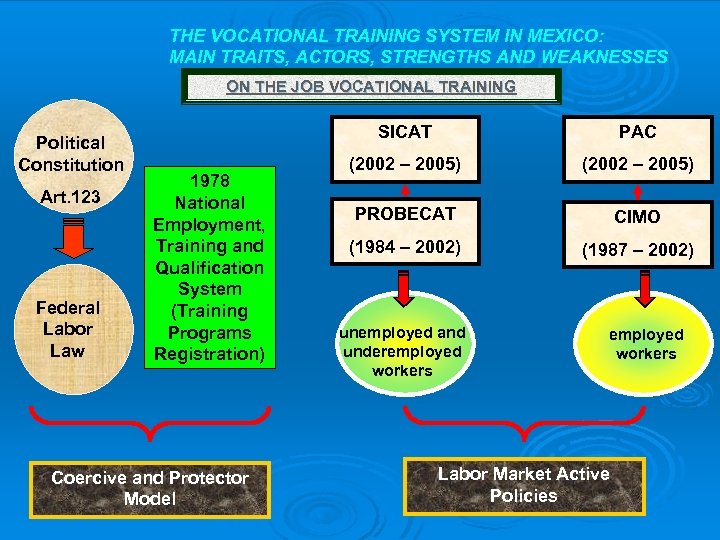 THE VOCATIONAL TRAINING SYSTEM IN MEXICO: MAIN TRAITS, ACTORS, STRENGTHS AND WEAKNESSES

ON THE JOB VOCATIONAL TRAINING

Political Constitution Art.123

Federal Labor Law

1978 National Employment, Training and Qualification System (Training Programs Registration)

SICAT

(2002 – 2005)

PROBECAT

(1984 – 2002)

unemployed and underemployed workers

PAC

(2002 – 2005)

CIMO

(1987 – 2002)

employed workers

Coercive and Protector Model

Labor Market Active Policies